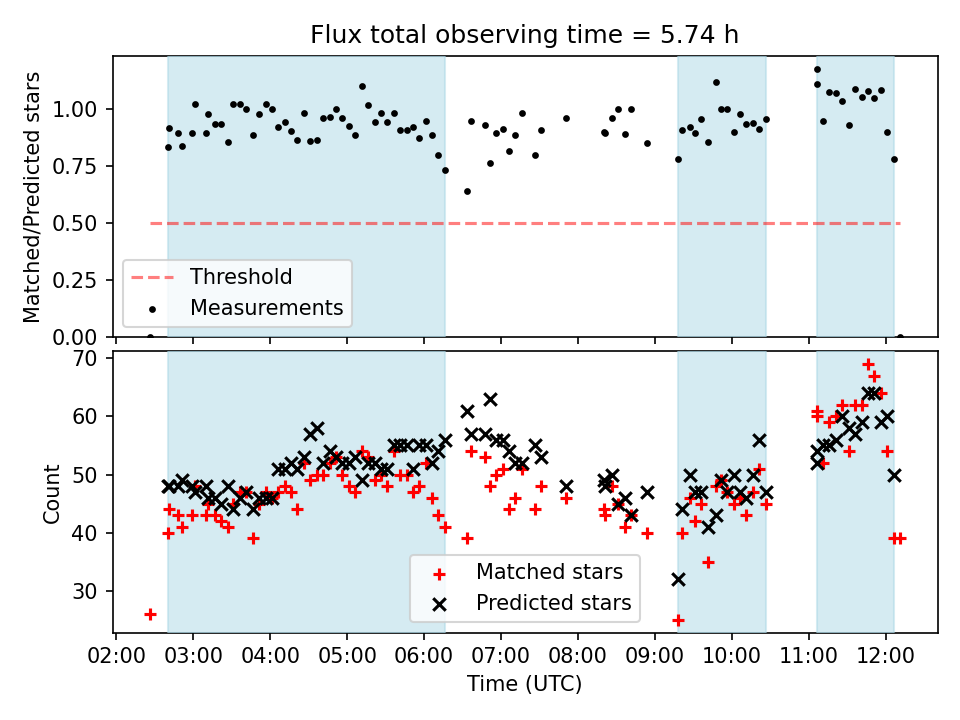 Flux total observing time = 5.74 h

Matched/Predicted stars

1.00
0.75
0.50
0.25
0.00

Threshold
Measurements

Count

70
60
50
40
30

Matched stars
Predicted stars

02:00 03:00 04:00 05:00 06:00 07:00 08:00 09:00 10:00 11:00 12:00

Time (UTC)